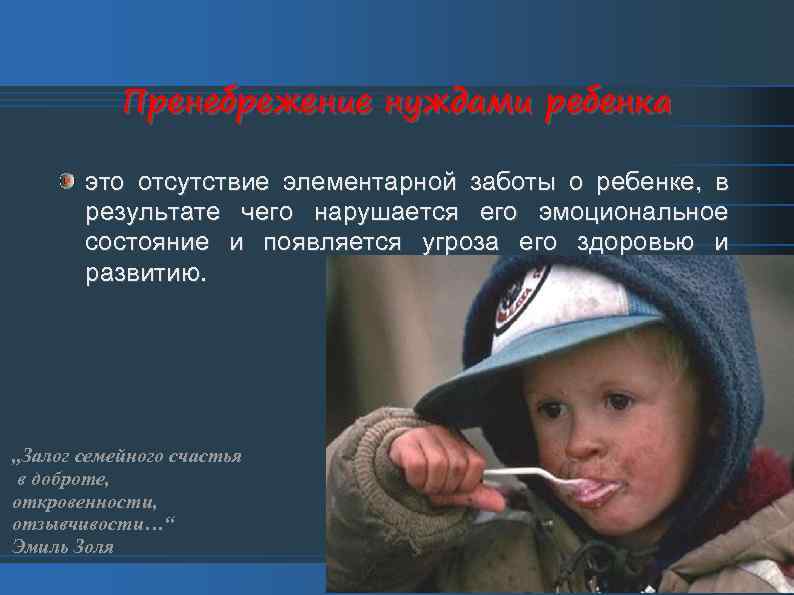 Пренебрежение нуждами ребенка

это отсутствие элементарной заботы о ребенке, в результате чего нарушается его эмоциональное состояние и появляется угроза его здоровью и развитию.

„Залог семейного счастья в доброте, откровенности, отзывчивости…“
Эмиль Золя